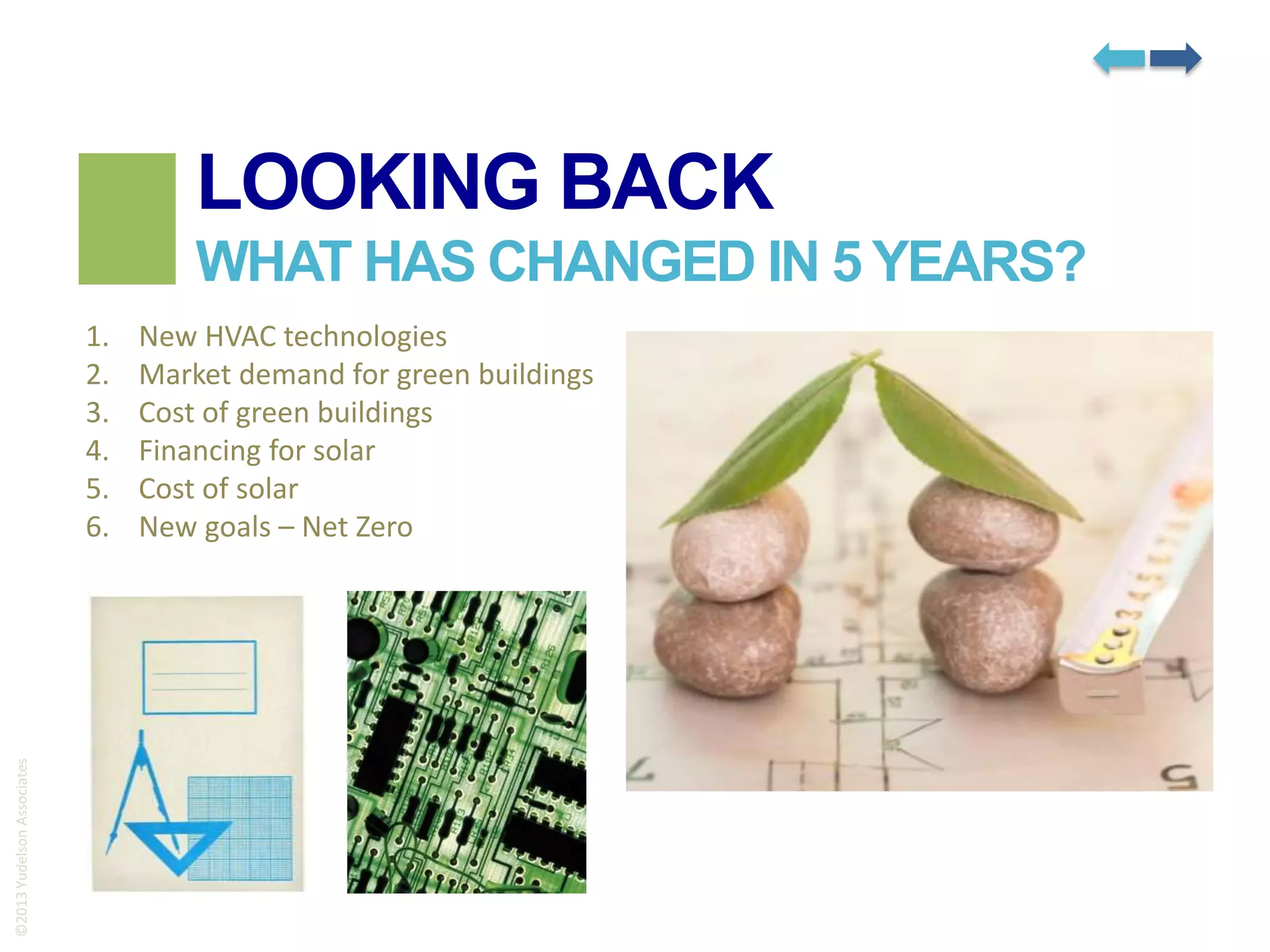 LOOKING BACK
WHAT HAS CHANGED IN 5 YEARS?

1. New HVAC technologies
2. Market demand for green buildings
3. Cost of green buildings
4. Financing for solar
5. Cost of solar
6. New goals – Net Zero

©2013 Yudelson Associates